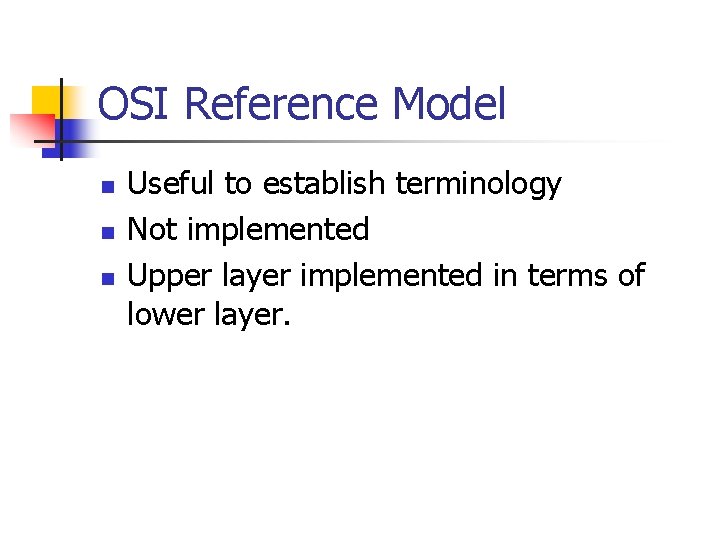 OSI Reference Model

- Useful to establish terminology
- Not implemented
- Upper layer implemented in terms of lower layer.